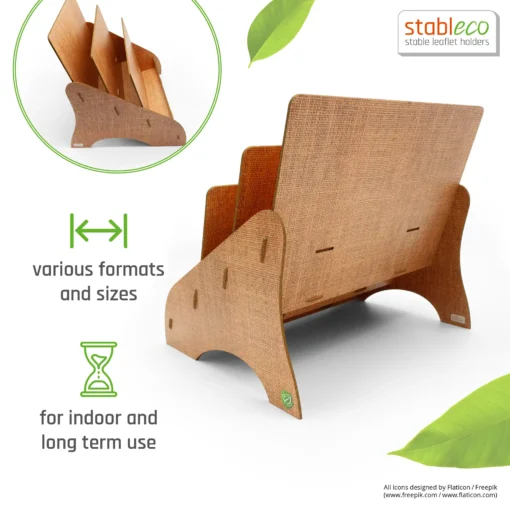 stableco
stable leaflet holders

various formats and sizes

for indoor and long term use

All icons designed by Flaticon / Freepik
(www.freepik.com / www.flaticon.com)